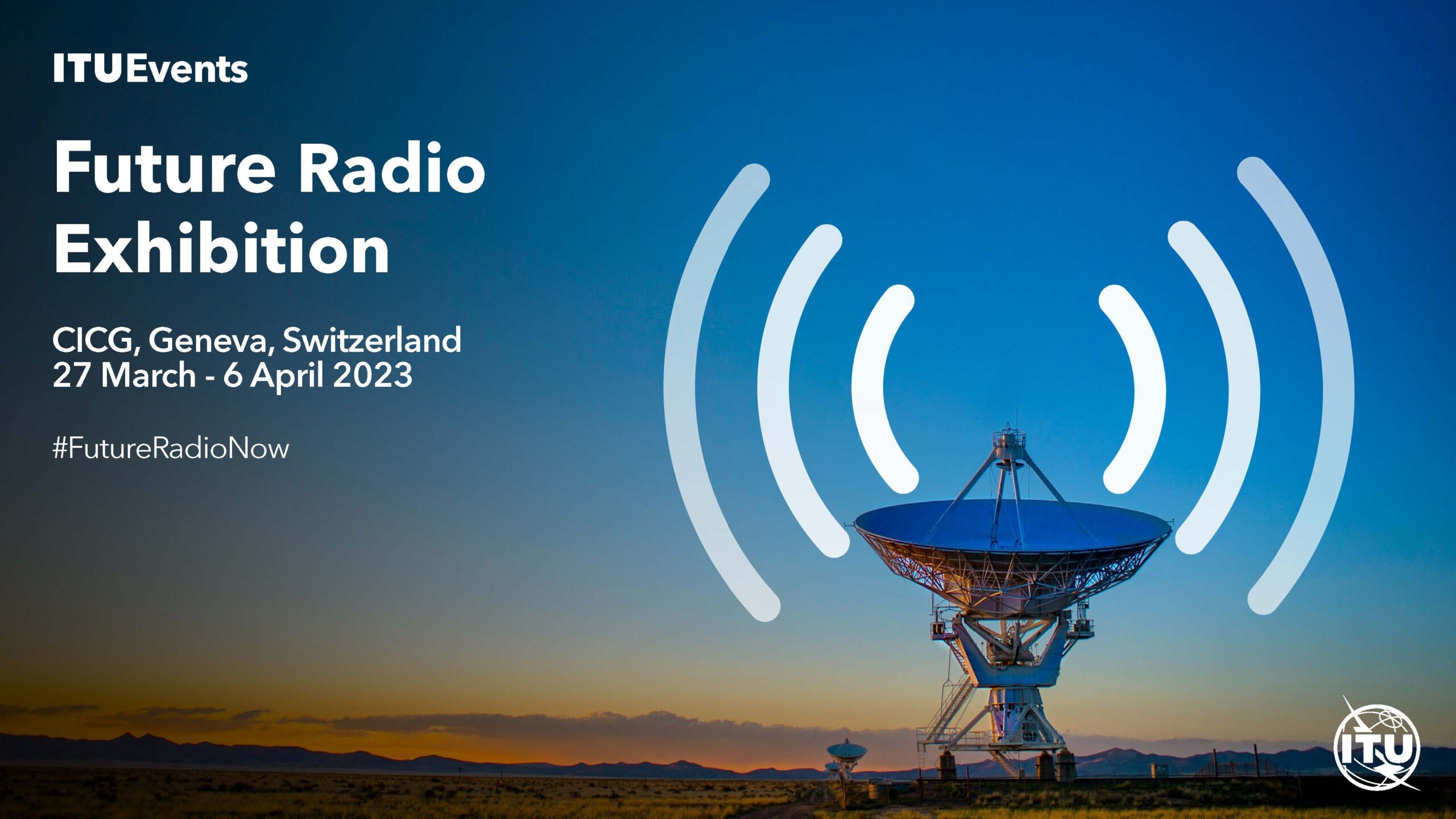 ITUEvents

Future Radio Exhibition

CICG, Geneva, Switzerland
27 March - 6 April 2023

#FutureRadioNow

ITU